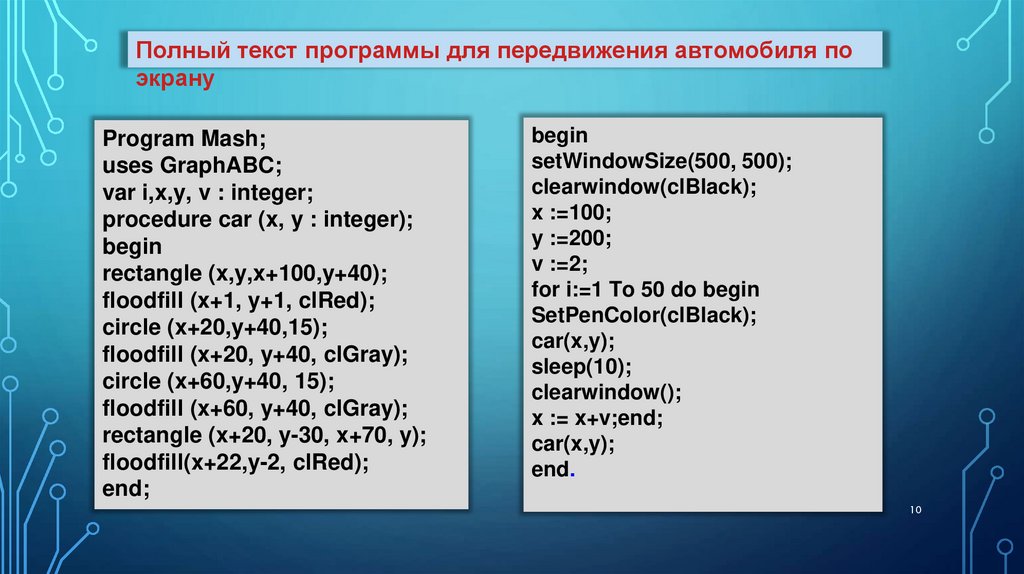 Полный текст программы для передвижения автомобиля по экрану

Program Mash;
uses GraphABC;
var i,x,y, v : integer;
procedure car (x, y : integer);
begin
rectangle (x,y,x+100,y+40);
floodfill (x+1, y+1, clRed);
circle (x+20,y+40,15);
floodfill (x+20, y+40, clGray);
circle (x+60,y+40, 15);
floodfill (x+60, y+40, clGray);
rectangle (x+20, y-30, x+70, y);
floodfill(x+22,y-2, clRed);
end;

begin
setWindowSize(500, 500);
clearwindow(clBlack);
x :=100;
y :=200;
v :=2;
for i:=1 To 50 do begin
SetPenColor(clBlack);
car(x,y);
sleep(10);
clearwindow();
x := x+v;end;
car(x,y);
end.

10